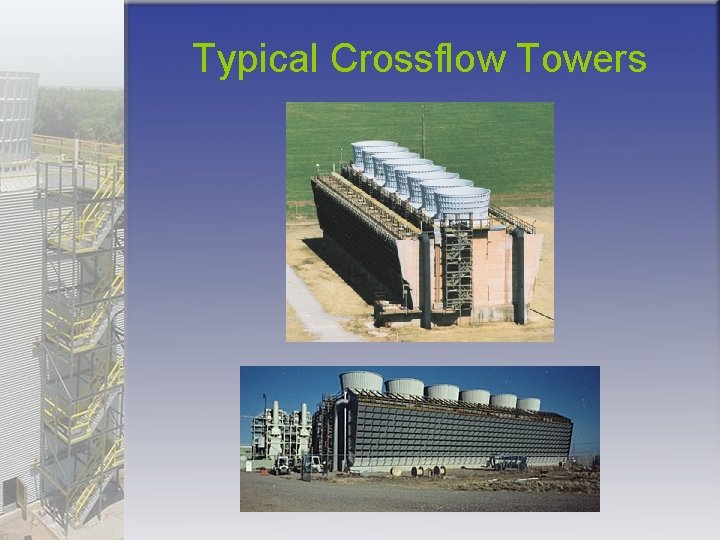 Typical Crossflow Towers